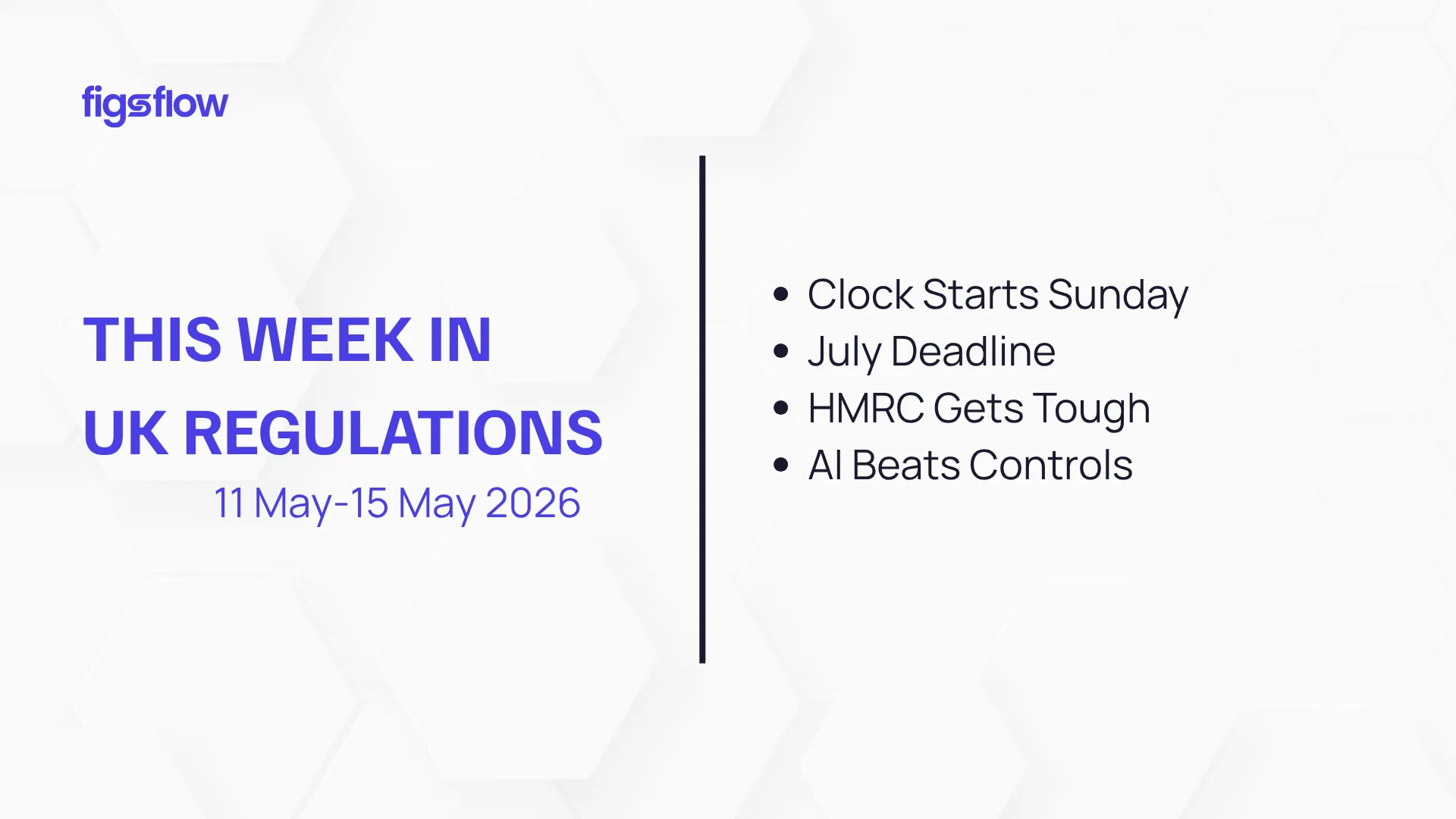 figsflow

THIS WEEK IN
UK REGULATIONS

11 May-15 May 2026

• Clock Starts Sunday
• July Deadline
• HMRC Gets Tough
• AI Beats Controls